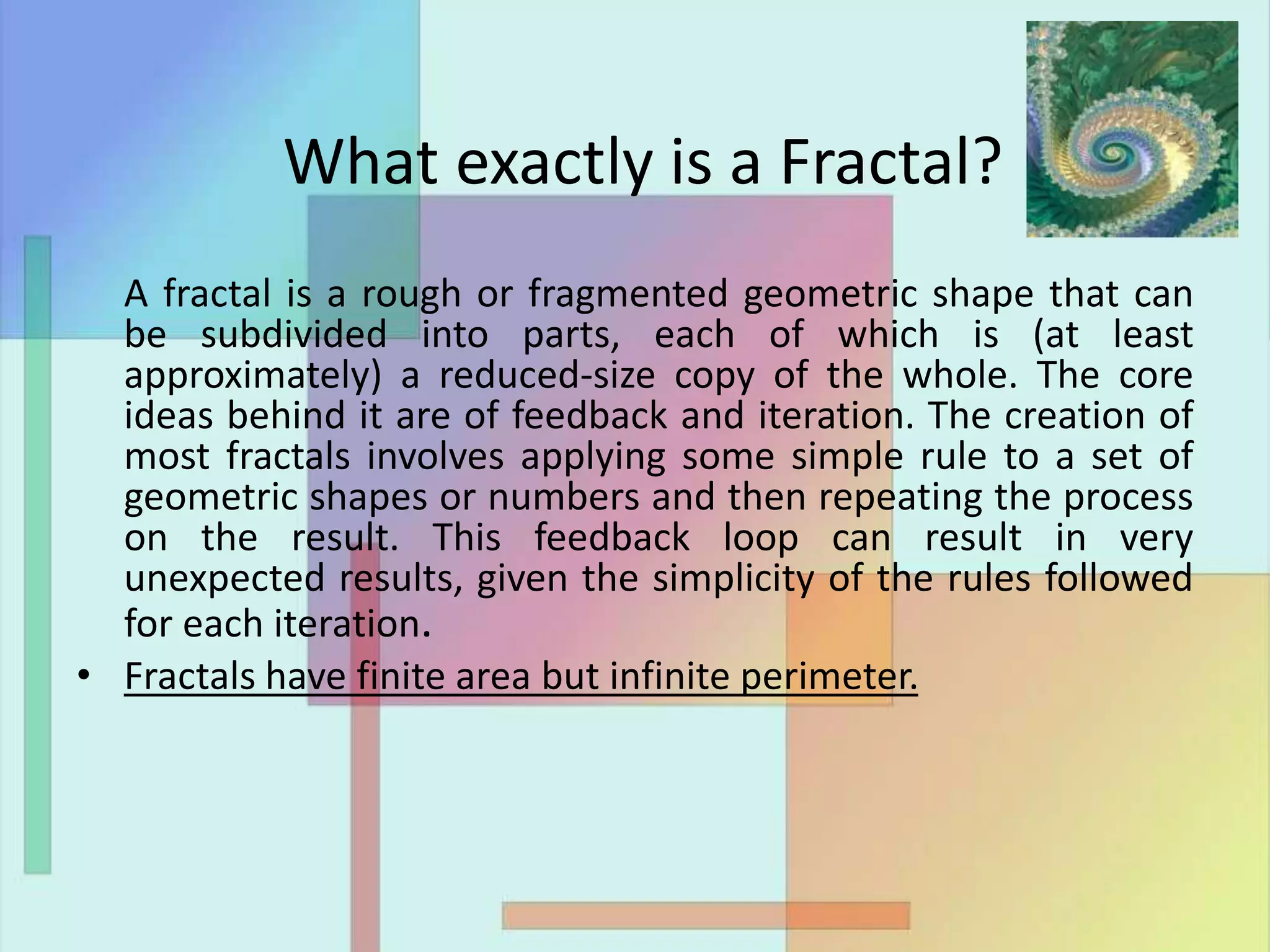 What exactly is a Fractal?

A fractal is a rough or fragmented geometric shape that can be subdivided into parts, each of which is (at least approximately) a reduced-size copy of the whole. The core ideas behind it are of feedback and iteration. The creation of most fractals involves applying some simple rule to a set of geometric shapes or numbers and then repeating the process on the result. This feedback loop can result in very unexpected results, given the simplicity of the rules followed for each iteration.

• Fractals have finite area but infinite perimeter.